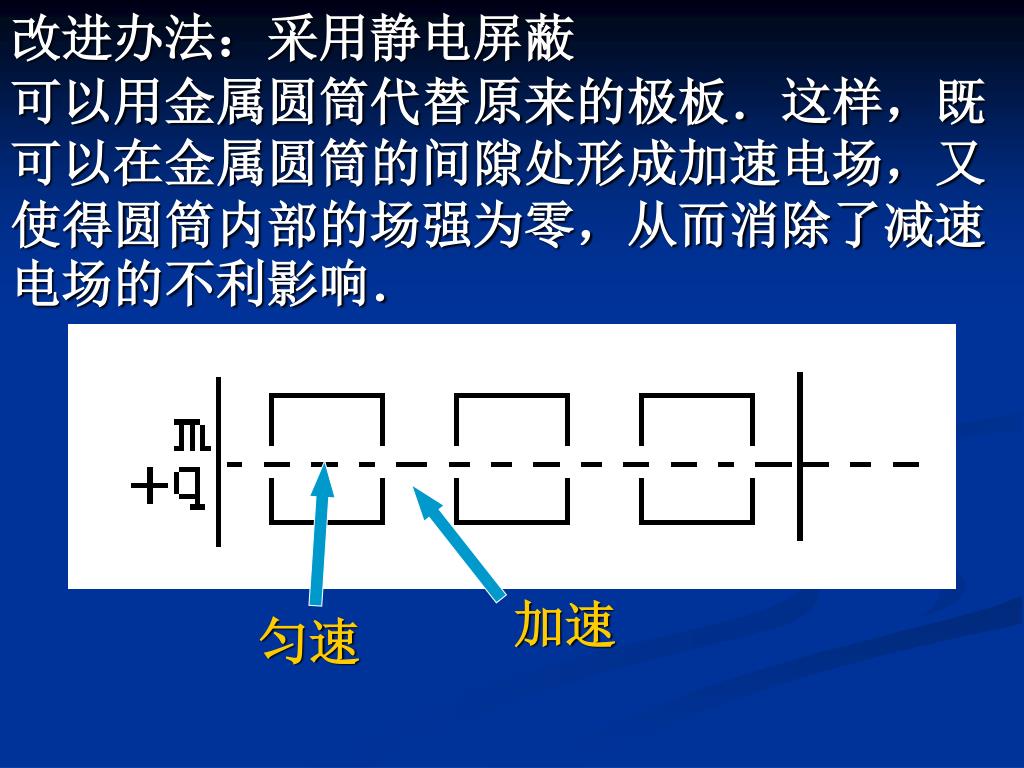 改进办法：采用静电屏蔽

可以用金属圆筒代替原来的极板．这样，既可以在金属圆筒的间隙处形成加速电场，又使得圆筒内部的场强为零，从而消除了减速电场的不利影响．

m
+q

匀速

加速